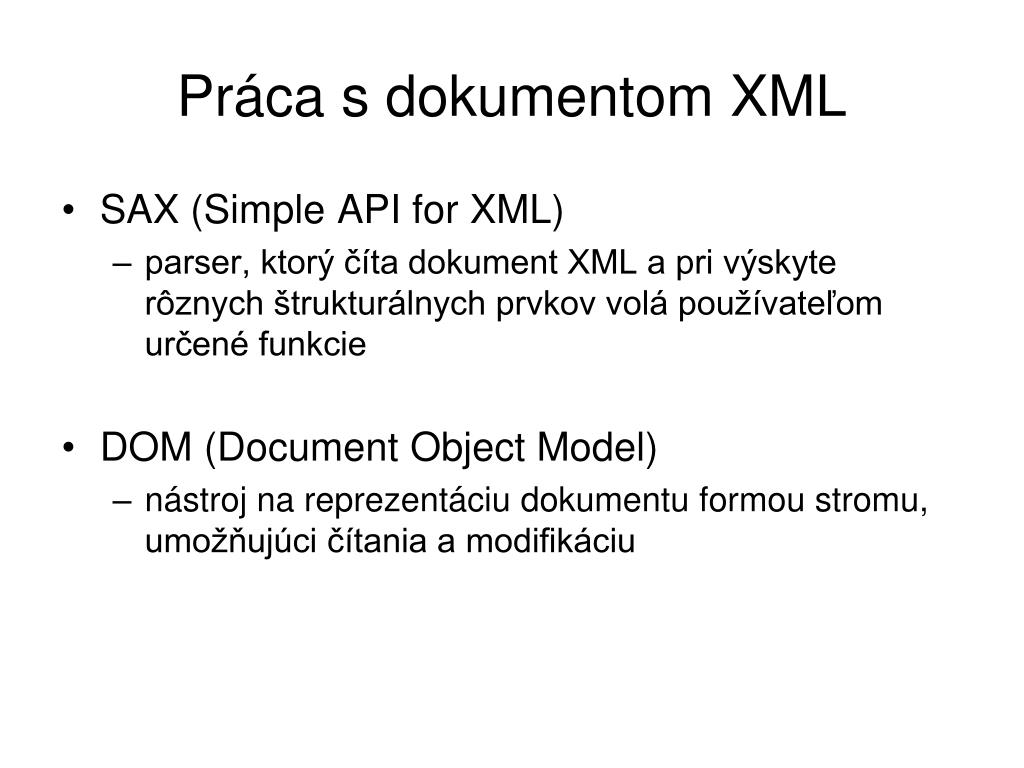 Práca s dokumentom XML

• SAX (Simple API for XML)
 – parser, ktorý číta dokument XML a pri výskyte rôznych štrukturálnych prvkov volá používateľom určené funkcie

• DOM (Document Object Model)
 – nástroj na reprezentáciu dokumentu formou stromu, umožňujúci čítania a modifikáciu